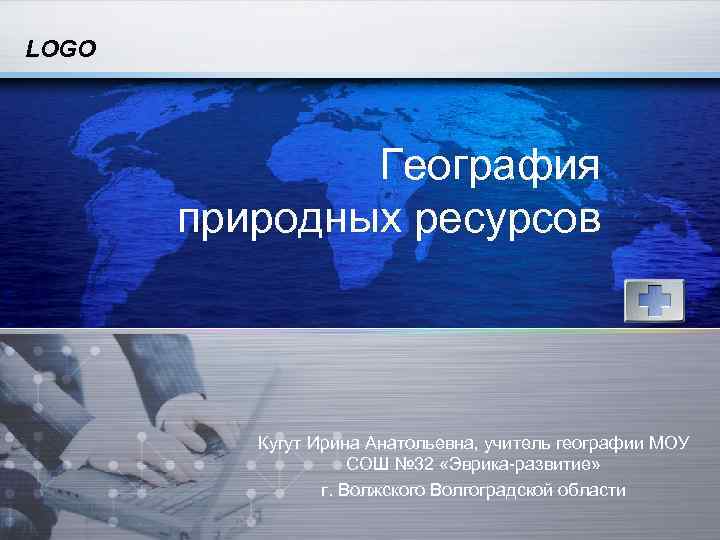 LOGO

География природных ресурсов

Кугут Ирина Анатольевна, учитель географии МОУ СОШ №32 «Эврика-развитие»
г. Волжского Волгоградской области